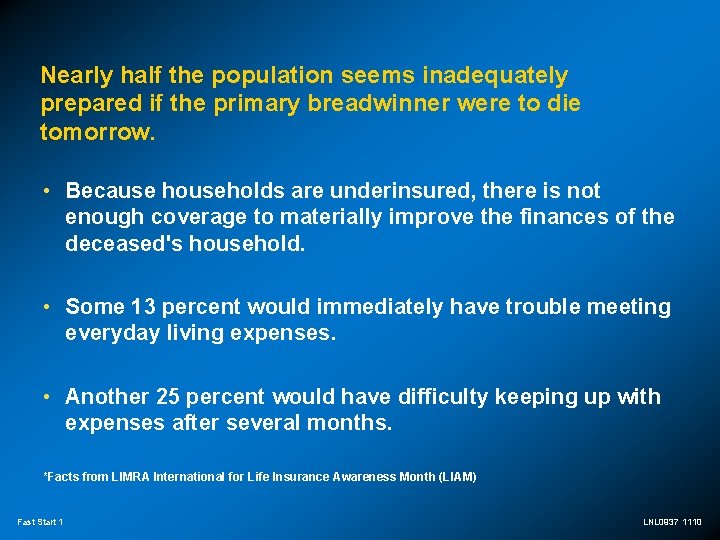 Nearly half the population seems inadequately prepared if the primary breadwinner were to die tomorrow.

• Because households are underinsured, there is not enough coverage to materially improve the finances of the deceased's household.

• Some 13 percent would immediately have trouble meeting everyday living expenses.

• Another 25 percent would have difficulty keeping up with expenses after several months.

*Facts from LIMRA International for Life Insurance Awareness Month (LIAM)

Fast Start 1

LNL0937 1110